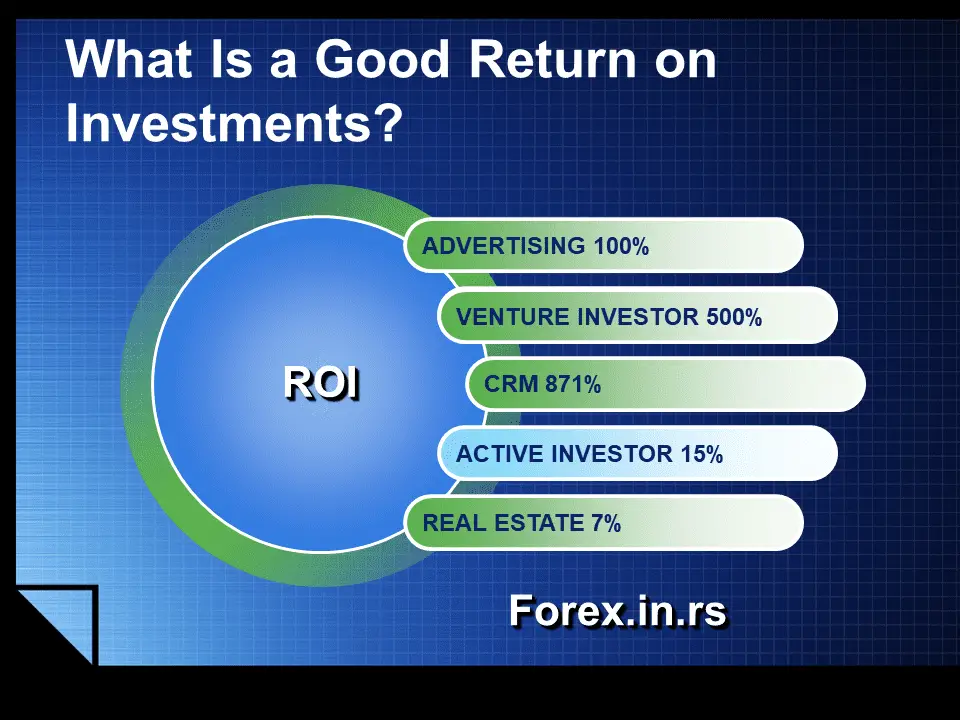 What Is a Good Return on Investments?

ROI

ADVERTISING 100%

VENTURE INVESTOR 500%

CRM 871%

ACTIVE INVESTOR 15%

REAL ESTATE 7%

Forex.in.rs